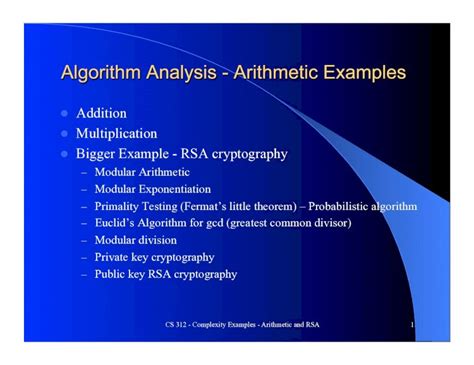 Algorithm Analysis - Arithmetic Examples

- Addition
- Multiplication
- Bigger Example - RSA cryptography
  – Modular Arithmetic
  – Modular Exponentiation
  – Primality Testing (Fermat's little theorem) – Probabilistic algorithm
  – Euclid's Algorithm for gcd (greatest common divisor)
  – Modular division
  – Private key cryptography
  – Public key RSA cryptography

CS 312 - Complexity Examples - Arithmetic and RSA

1